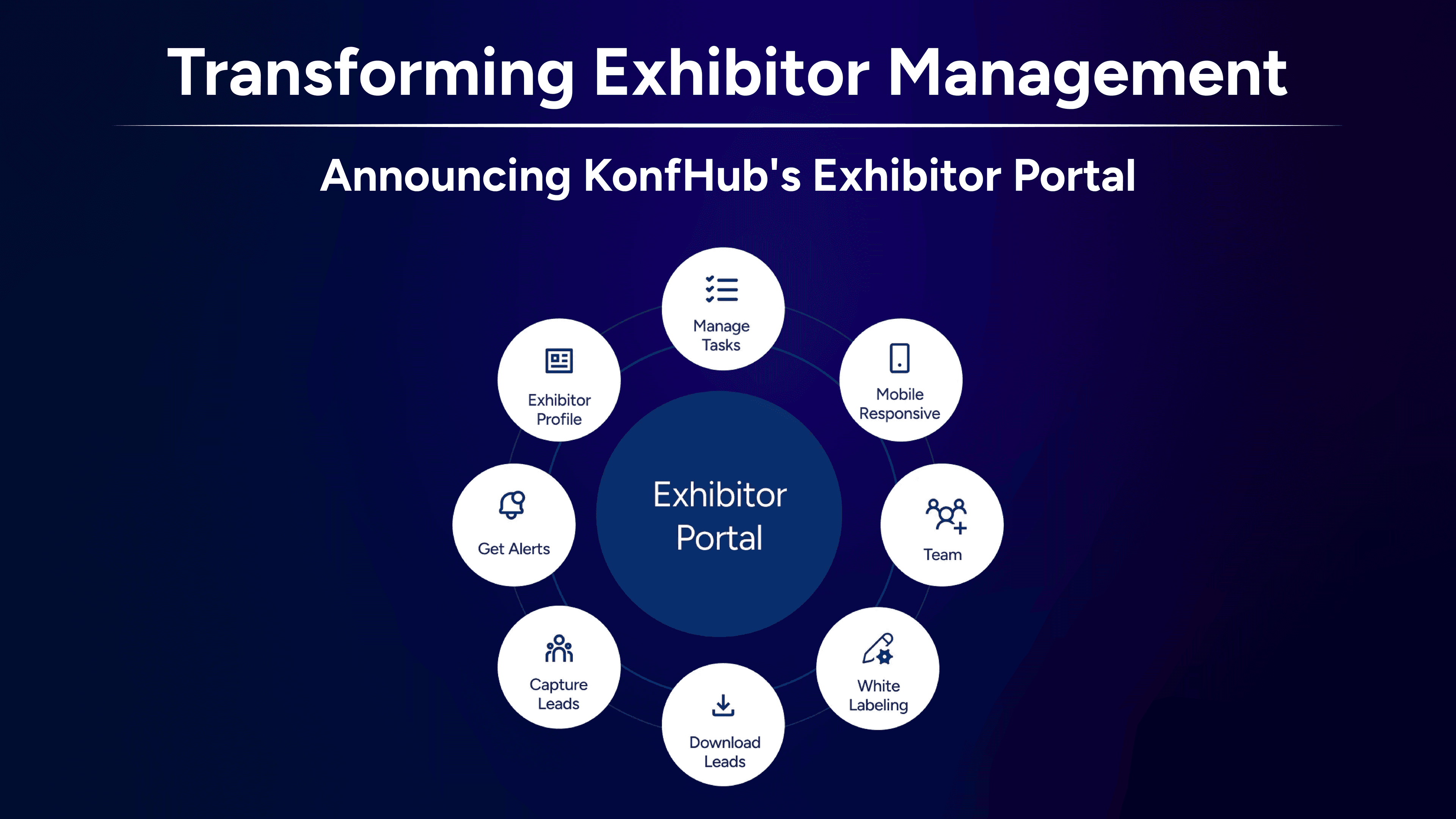 Transforming Exhibitor Management

Announcing KonfHub's Exhibitor Portal

Exhibitor Portal

Manage Tasks

Mobile Responsive

Team

White Labeling

Download Leads

Capture Leads

Get Alerts

Exhibitor Profile